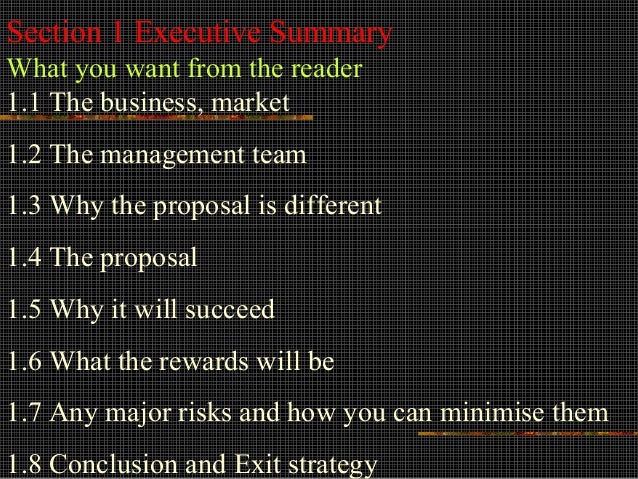 Section 1 Executive Summary
What you want from the reader
1.1 The business, market

1.2 The management team

1.3 Why the proposal is different

1.4 The proposal

1.5 Why it will succeed

1.6 What the rewards will be

1.7 Any major risks and how you can minimise them

1.8 Conclusion and Exit strategy